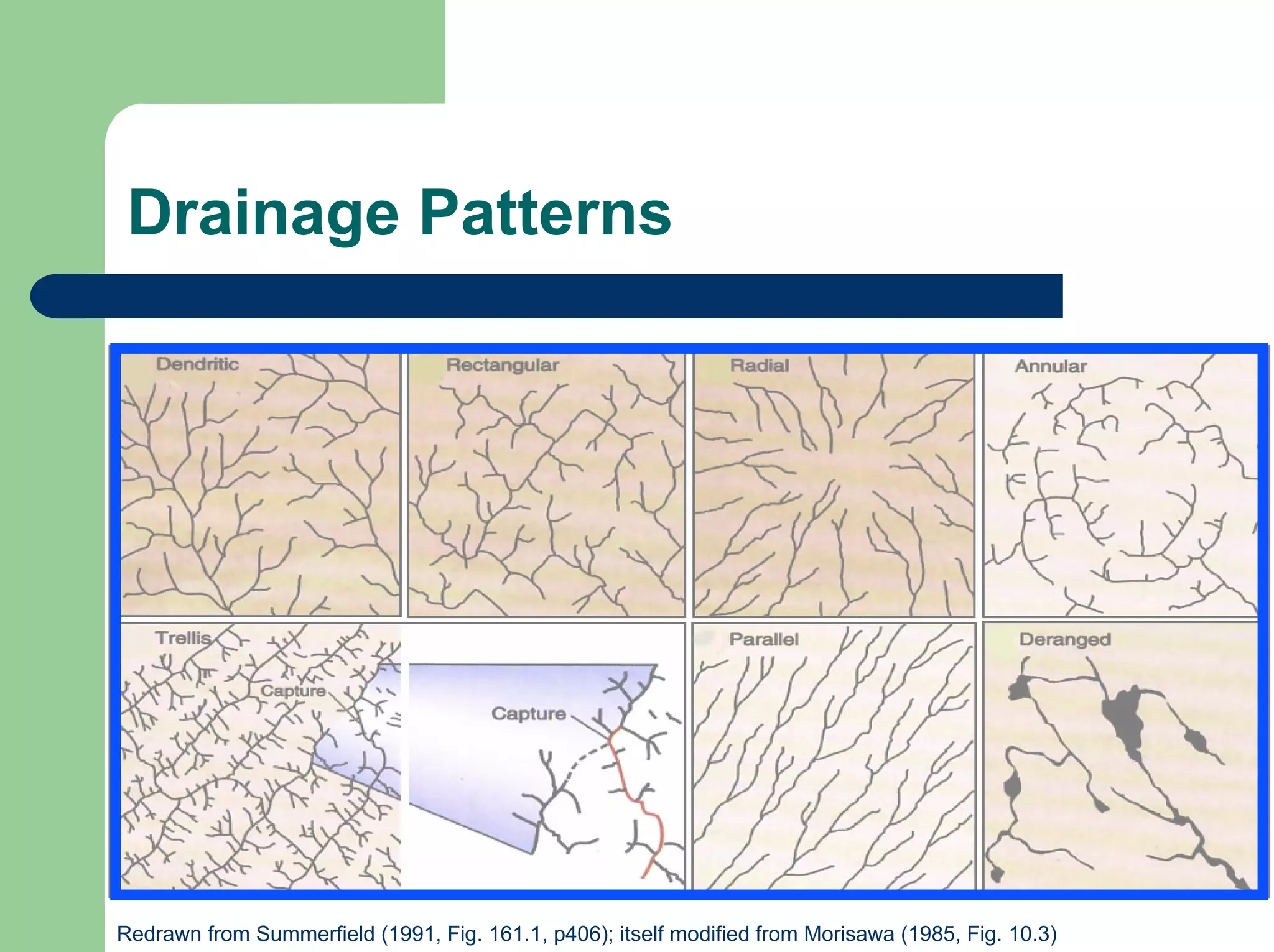 Drainage Patterns

Dendritic

Rectangular

Radial

Annular

Trellis

Capture

Capture

Parallel

Deranged

Redrawn from Summerfield (1991, Fig. 161.1, p406); itself modified from Morisawa (1985, Fig. 10.3)